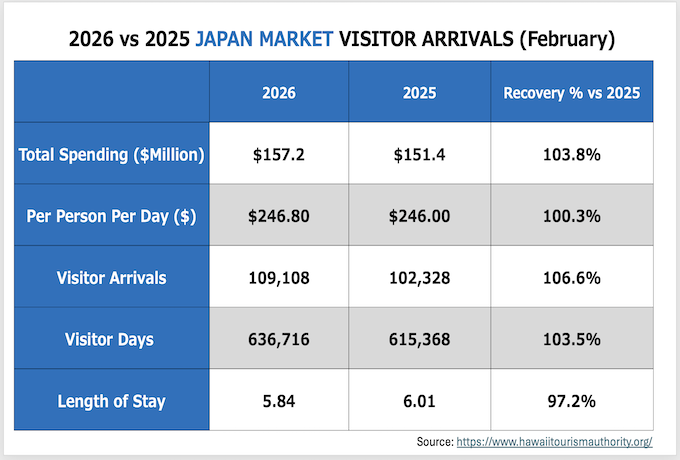 2026 vs 2025 JAPAN MARKET VISITOR ARRIVALS (February)

| | 2026 | 2025 | Recovery % vs 2025 |
|---|---|---|---|
| Total Spending ($Million) | $157.2 | $151.4 | 103.8% |
| Per Person Per Day ($) | $246.80 | $246.00 | 100.3% |
| Visitor Arrivals | 109,108 | 102,328 | 106.6% |
| Visitor Days | 636,716 | 615,368 | 103.5% |
| Length of Stay | 5.84 | 6.01 | 97.2% |

Source: https://www.hawaiitourismauthority.org/